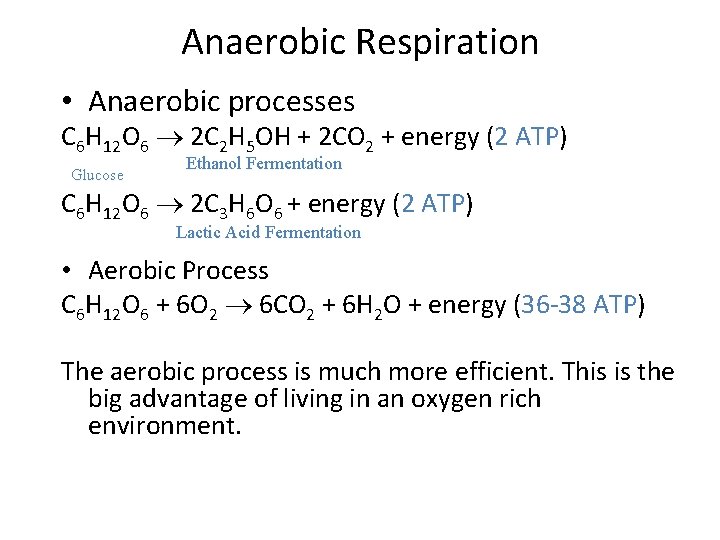 Anaerobic Respiration

• Anaerobic processes

$C_6H_{12}O_6 \rightarrow 2C_2H_5OH + 2CO_2$ + energy (2 ATP)

Glucose

Ethanol Fermentation

$C_6H_{12}O_6 \rightarrow 2C_3H_6O_6$ + energy (2 ATP)

Lactic Acid Fermentation

• Aerobic Process

$C_6H_{12}O_6 + 6O_2 \rightarrow 6CO_2 + 6H_2O$ + energy (36-38 ATP)

The aerobic process is much more efficient. This is the big advantage of living in an oxygen rich environment.